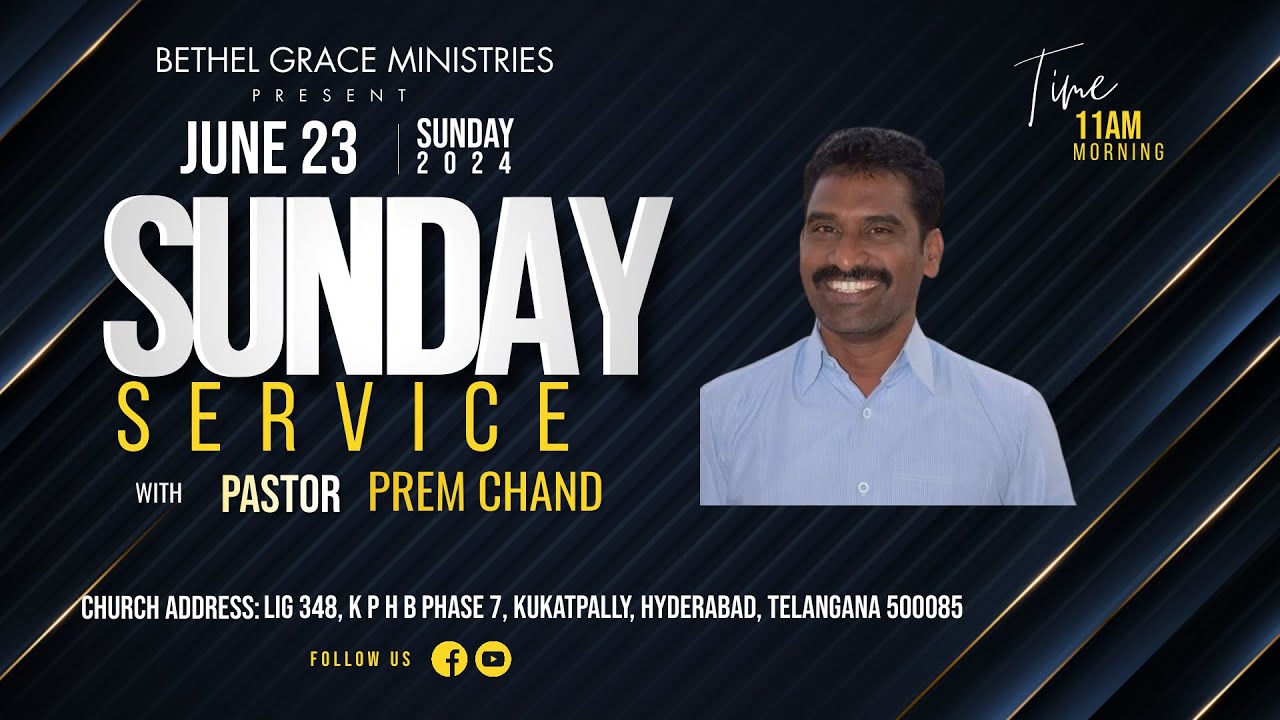 BETHEL GRACE MINISTRIES
PRESENT

JUNE 23
SUNDAY
2024

Time
11AM
MORNING

SUNDAY
SERVICE

WITH PASTOR PREM CHAND

CHURCH ADDRESS: LIG 348, K P H B PHASE 7, KUKATPALLY, HYDERABAD, TELANGANA 500085

FOLLOW US